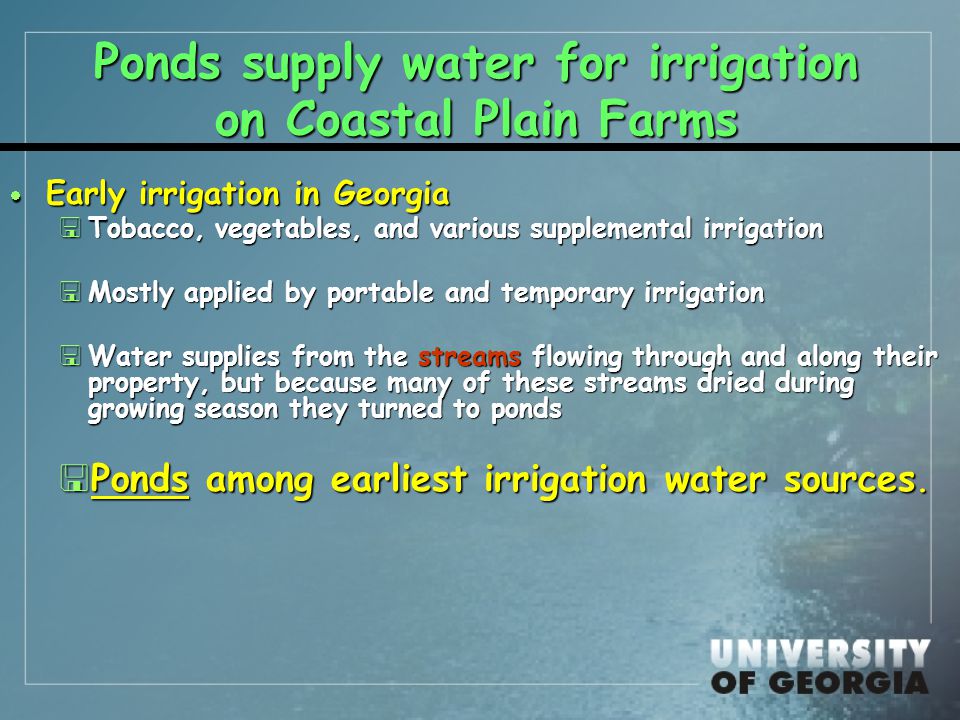 Ponds supply water for irrigation on Coastal Plain Farms

• Early irrigation in Georgia
  Tobacco, vegetables, and various supplemental irrigation

  Mostly applied by portable and temporary irrigation

  Water supplies from the streams flowing through and along their property, but because many of these streams dried during growing season they turned to ponds

  Ponds among earliest irrigation water sources.

UNIVERSITY OF GEORGIA